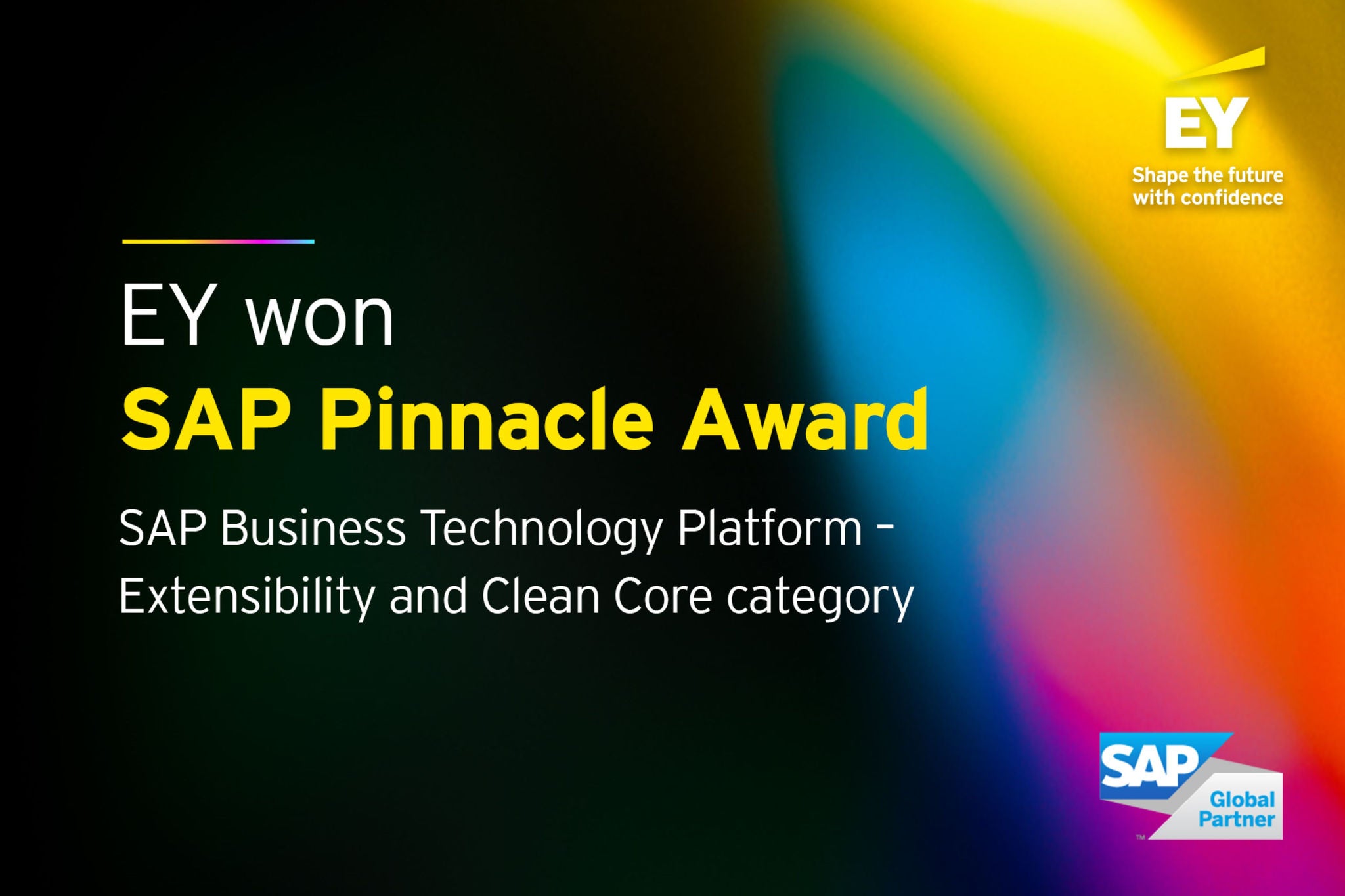 EY
Shape the future with confidence

EY won
SAP Pinnacle Award

SAP Business Technology Platform - Extensibility and Clean Core category

SAP
Global Partner
™